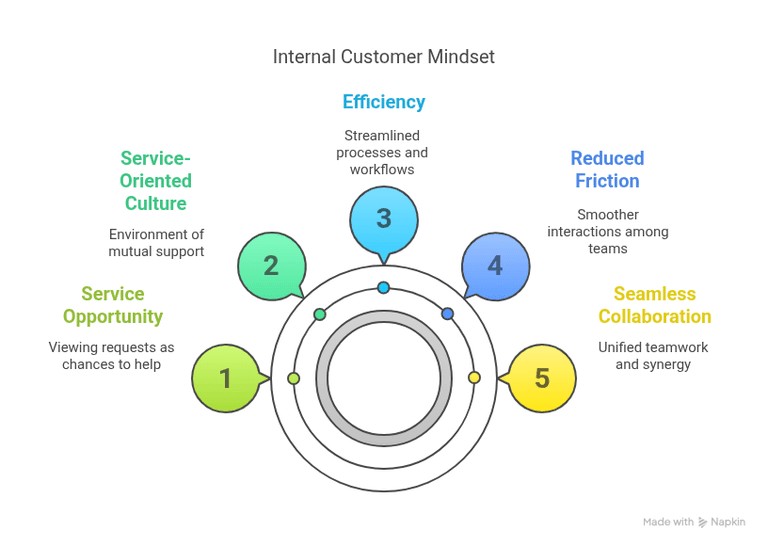 Internal Customer Mindset

Service Opportunity

Viewing requests as chances to help

1

Service-Oriented Culture

Environment of mutual support

2

Efficiency

Streamlined processes and workflows

3

Reduced Friction

Smoother interactions among teams

4

Seamless Collaboration

Unified teamwork and synergy

5

Made with Napkin